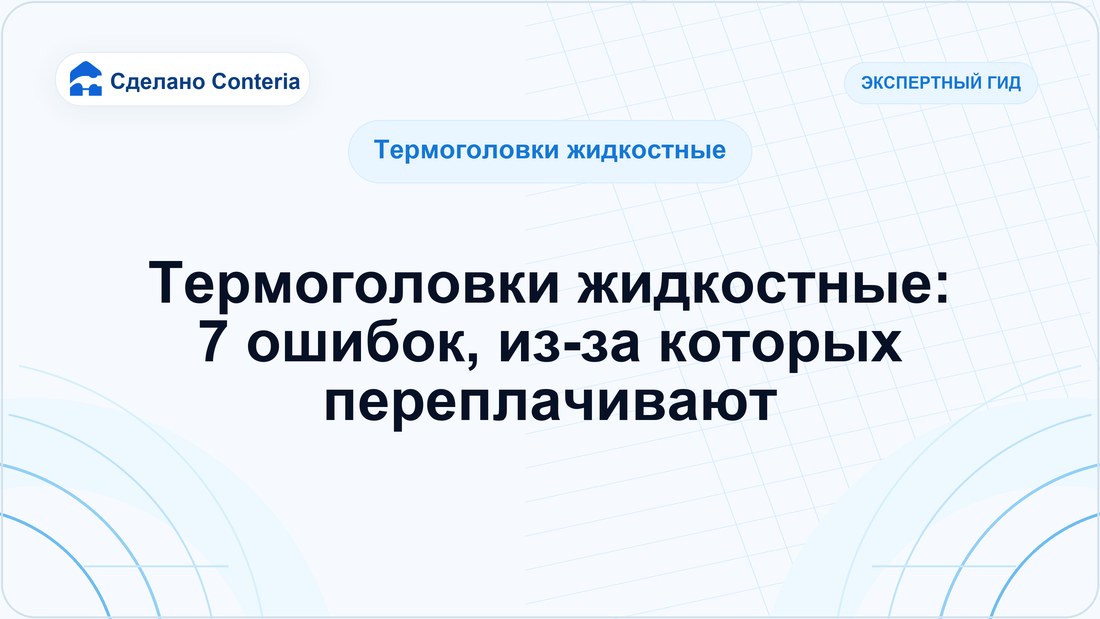 Сделано Conteria

ЭКСПЕРТНЫЙ ГИД

Термоголовки жидкостные

Термоголовки жидкостные:
7 ошибок, из-за которых
переплачивают